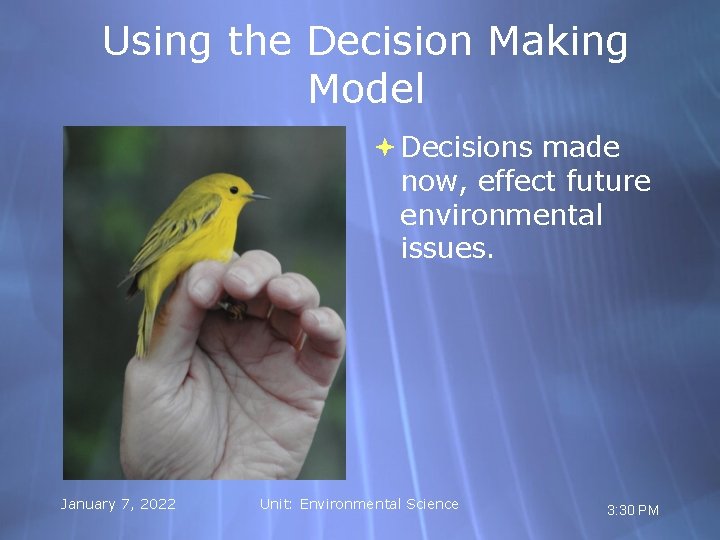 Using the Decision Making Model

Decisions made now, effect future environmental issues.

January 7, 2022

Unit: Environmental Science

3:30 PM